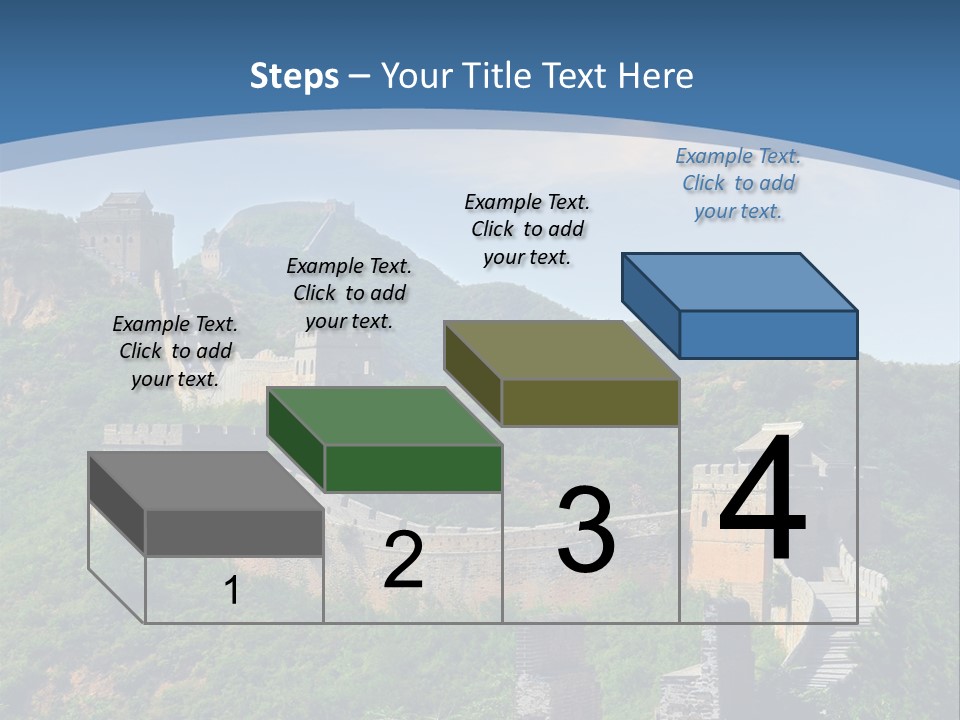 Steps – Your Title Text Here

Example Text. Click to add your text.

Example Text. Click to add your text.

Example Text. Click to add your text.

Example Text. Click to add your text.

1

2

3

4